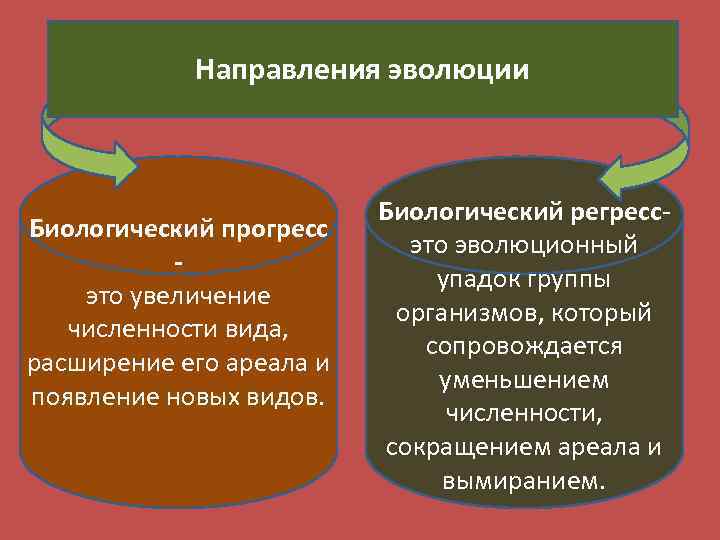 Направления эволюции

Биологический прогресс - это увеличение численности вида, расширение его ареала и появление новых видов.

Биологический регресс- это эволюционный упадок группы организмов, который сопровождается уменьшением численности, сокращением ареала и вымиранием.